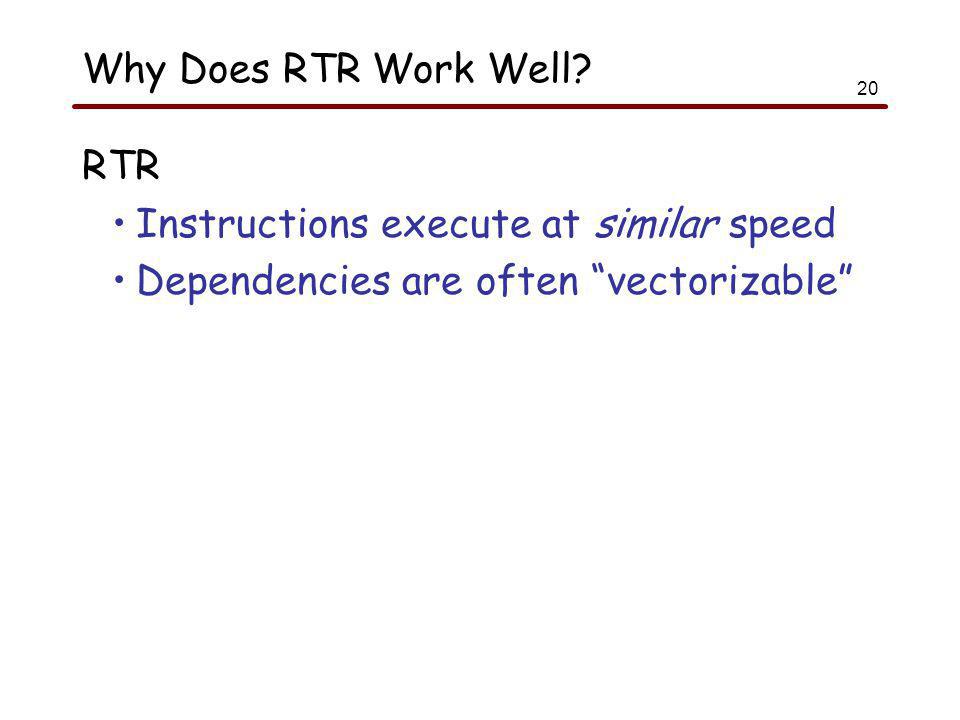 Why Does RTR Work Well?

20

RTR

• Instructions execute at similar speed

• Dependencies are often “vectorizable”